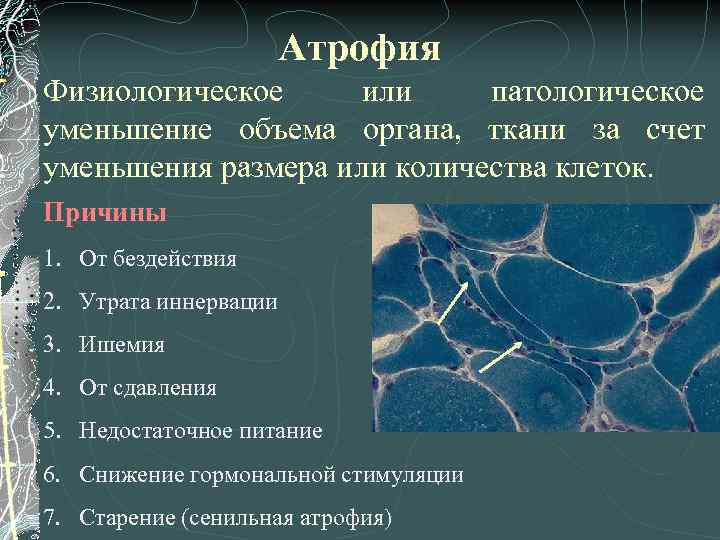 Атрофия

Физиологическое или патологическое уменьшение объема органа, ткани за счет уменьшения размера или количества клеток.

Причины

1. От бездействия
2. Утрата иннервации
3. Ишемия
4. От сдавления
5. Недостаточное питание
6. Снижение гормональной стимуляции
7. Старение (сенильная атрофия)